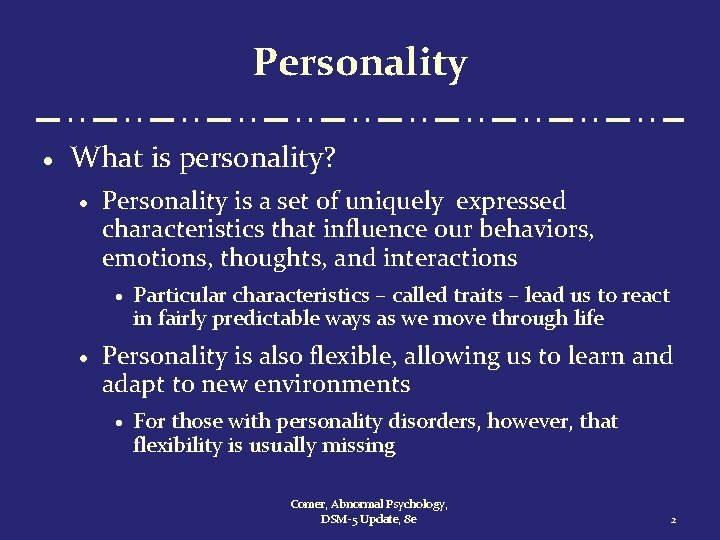 Personality

• What is personality?

• Personality is a set of uniquely expressed characteristics that influence our behaviors, emotions, thoughts, and interactions

• Particular characteristics – called traits – lead us to react in fairly predictable ways as we move through life

• Personality is also flexible, allowing us to learn and adapt to new environments

• For those with personality disorders, however, that flexibility is usually missing

Comer, Abnormal Psychology, DSM-5 Update, 8e

2